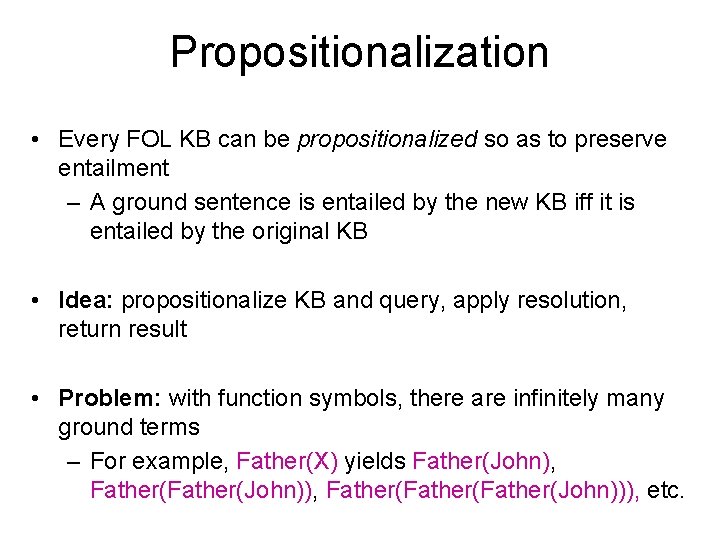 Propositionalization

• Every FOL KB can be propositionalized so as to preserve entailment
– A ground sentence is entailed by the new KB iff it is entailed by the original KB

• Idea: propositionalize KB and query, apply resolution, return result

• Problem: with function symbols, there are infinitely many ground terms
– For example, Father(X) yields Father(John), Father(Father(John)), Father(Father(Father(John))), etc.